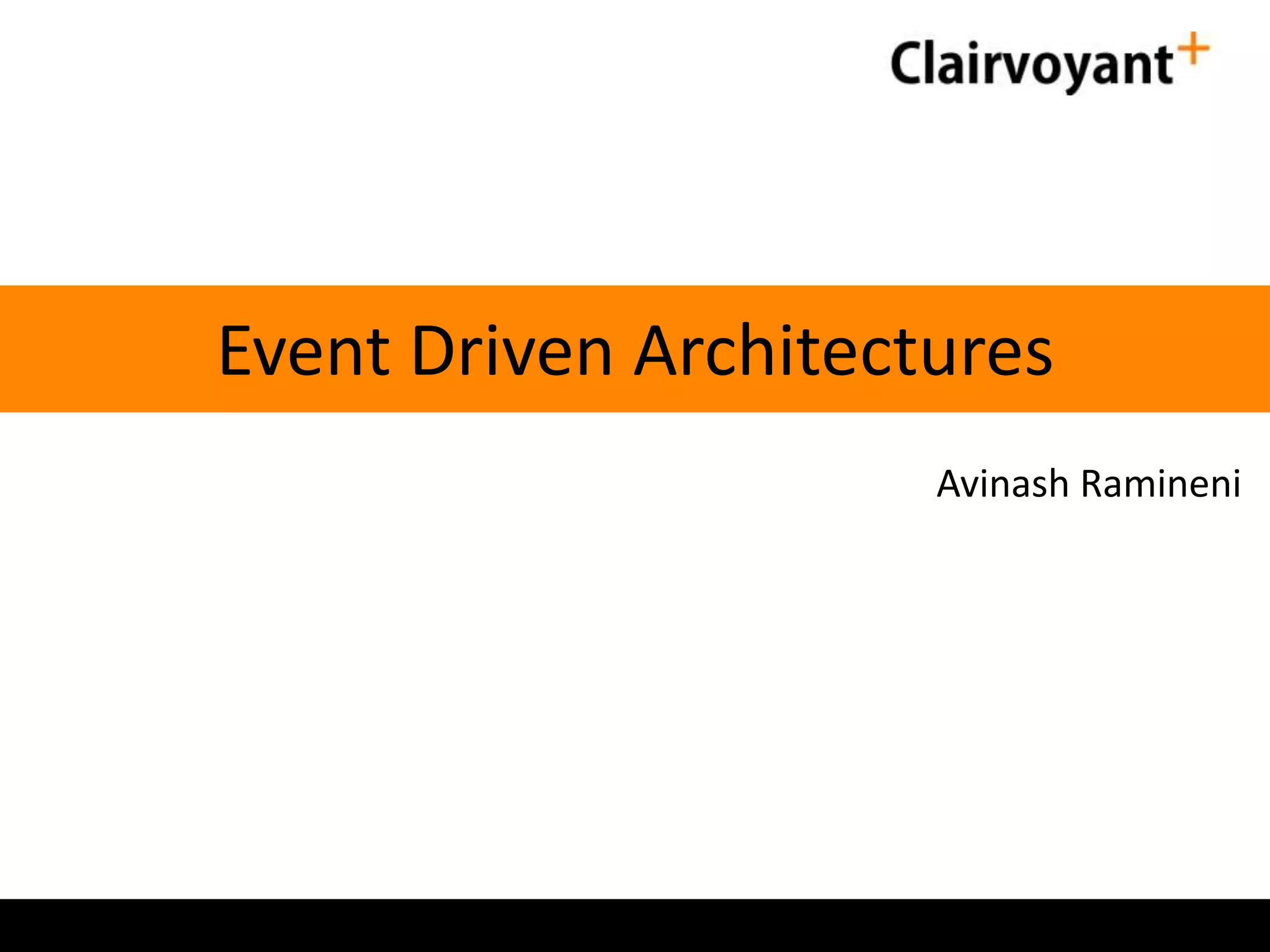 Clairvoyant+

Event Driven Architectures

Avinash Ramineni